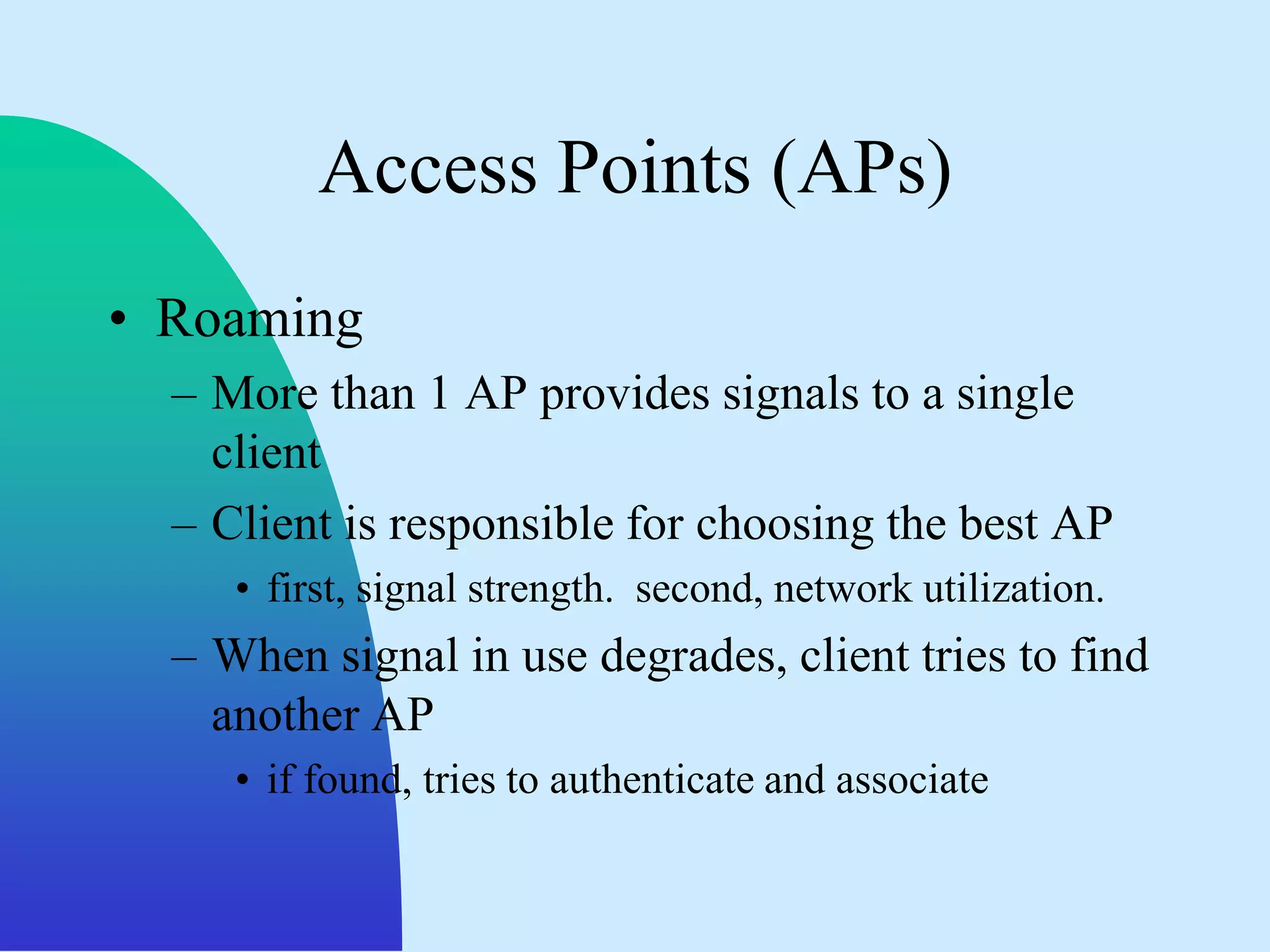 Access Points (APs)

• Roaming
– More than 1 AP provides signals to a single client
– Client is responsible for choosing the best AP
• first, signal strength. second, network utilization.
– When signal in use degrades, client tries to find another AP
• if found, tries to authenticate and associate